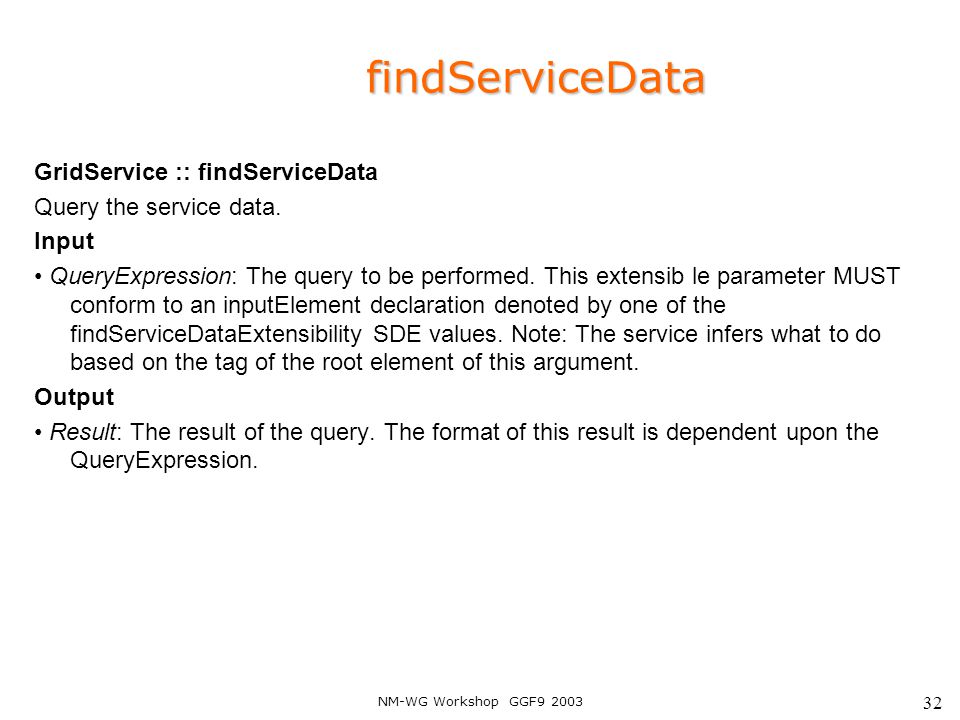 findServiceData

GridService :: findServiceData

Query the service data.

Input

• QueryExpression: The query to be performed. This extensib le parameter MUST conform to an inputElement declaration denoted by one of the findServiceDataExtensibility SDE values. Note: The service infers what to do based on the tag of the root element of this argument.

Output

• Result: The result of the query. The format of this result is dependent upon the QueryExpression.

NM-WG Workshop GGF9 2003

32